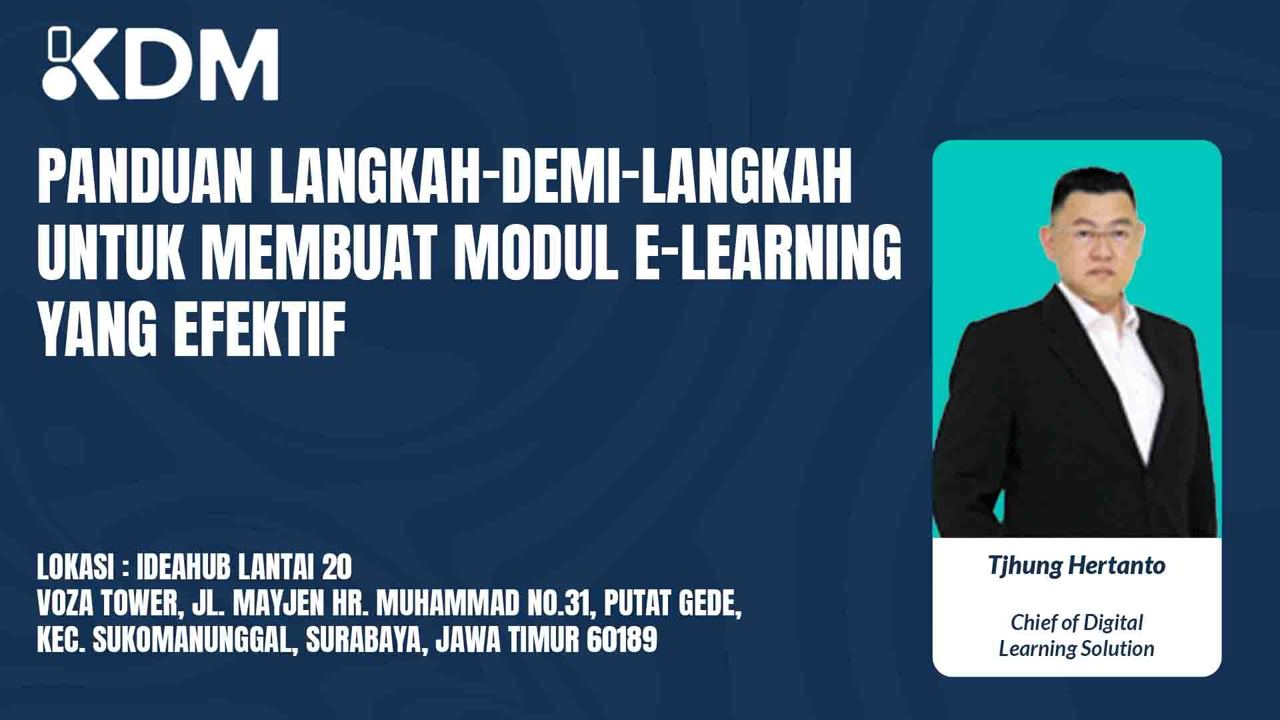 KDM

PANDUAN LANGKAH-DEMI-LANGKAH UNTUK MEMBUAT MODUL E-LEARNING YANG EFEKTIF

LOKASI : IDEAHUB LANTAI 20
VOZA TOWER, JL. MAYJEN HR. MUHAMMAD NO.31, PUTAT GEDE, KEC. SUKOMANUNGGAL, SURABAYA, JAWA TIMUR 60189

Tjhung Hertanto

Chief of Digital Learning Solution